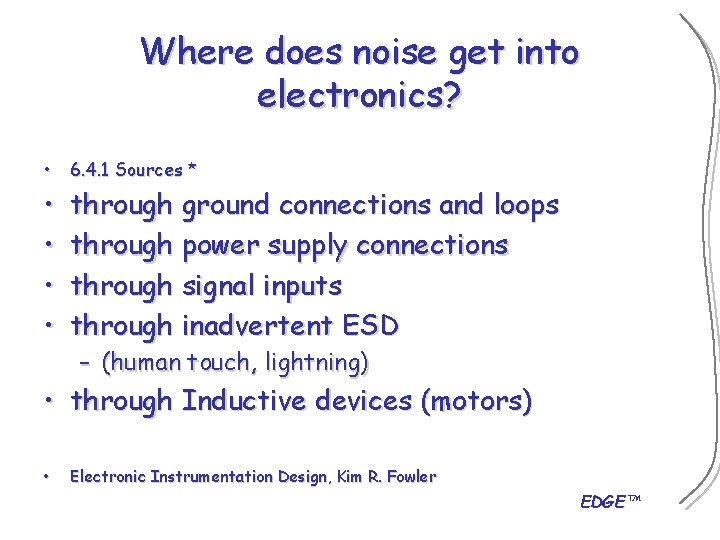 Where does noise get into electronics?

• 6.4.1 Sources *
• through ground connections and loops
• through power supply connections
• through signal inputs
• through inadvertent ESD
– (human touch, lightning)
• through Inductive devices (motors)

• Electronic Instrumentation Design, Kim R. Fowler

EDGE™